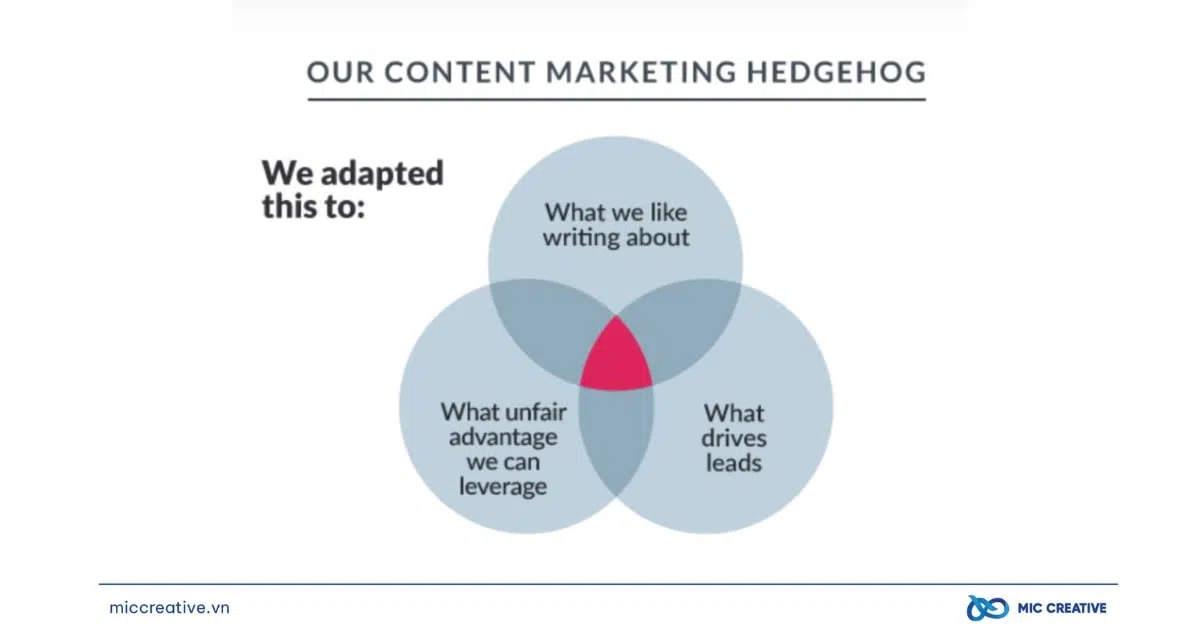 OUR CONTENT MARKETING HEDGEHOG

We adapted this to:

What we like writing about

What unfair advantage we can leverage

What drives leads

miccreative.vn

MIC CREATIVE